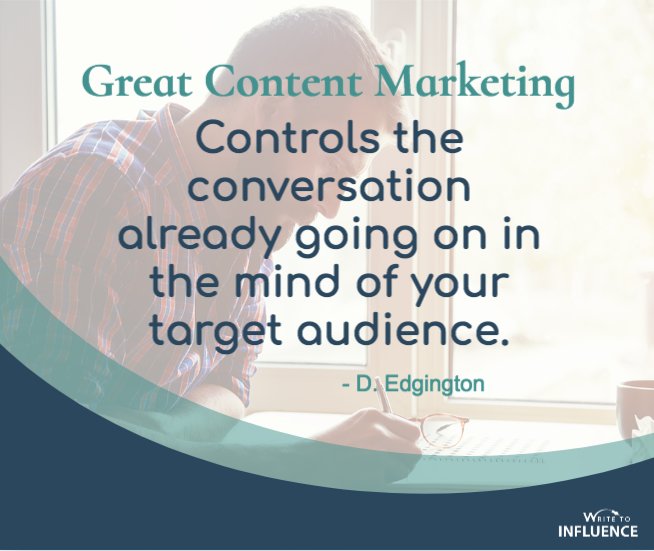 Great Content Marketing

Controls the conversation already going on in the mind of your target audience.

- D. Edgington

WRITE TO INFLUENCE